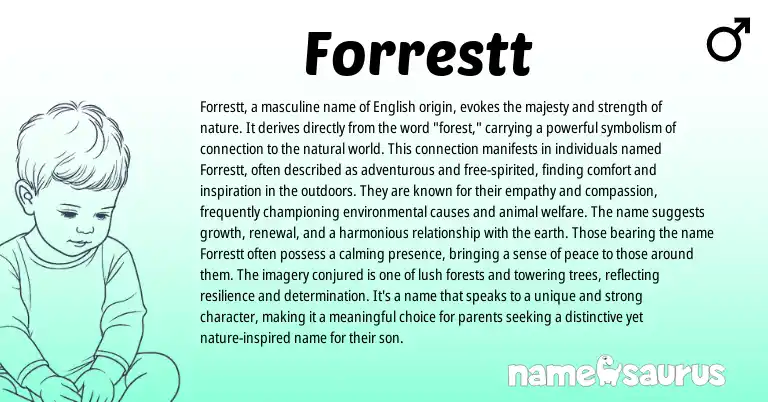 Forrestt

♂

Forrestt, a masculine name of English origin, evokes the majesty and strength of nature. It derives directly from the word "forest," carrying a powerful symbolism of connection to the natural world. This connection manifests in individuals named Forrestt, often described as adventurous and free-spirited, finding comfort and inspiration in the outdoors. They are known for their empathy and compassion, frequently championing environmental causes and animal welfare. The name suggests growth, renewal, and a harmonious relationship with the earth. Those bearing the name Forrestt often possess a calming presence, bringing a sense of peace to those around them. The imagery conjured is one of lush forests and towering trees, reflecting resilience and determination. It's a name that speaks to a unique and strong character, making it a meaningful choice for parents seeking a distinctive yet nature-inspired name for their son.

namesaurus